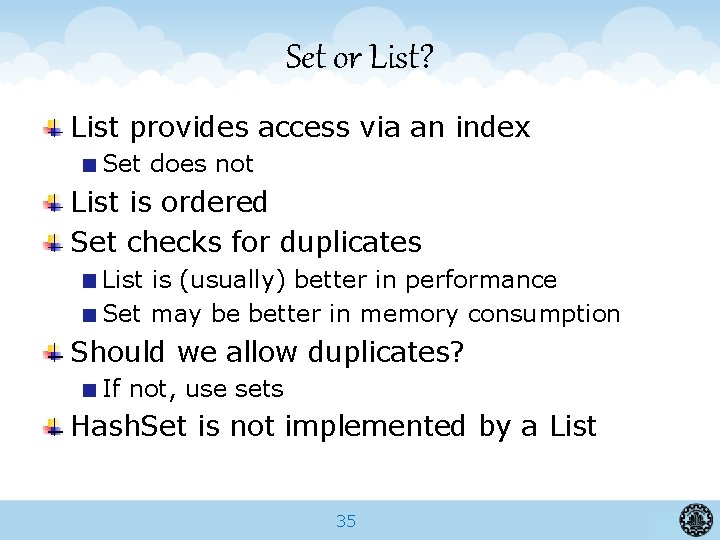 Set or List?

List provides access via an index

Set does not

List is ordered

Set checks for duplicates

List is (usually) better in performance

Set may be better in memory consumption

Should we allow duplicates?

If not, use sets

HashSet is not implemented by a List

35